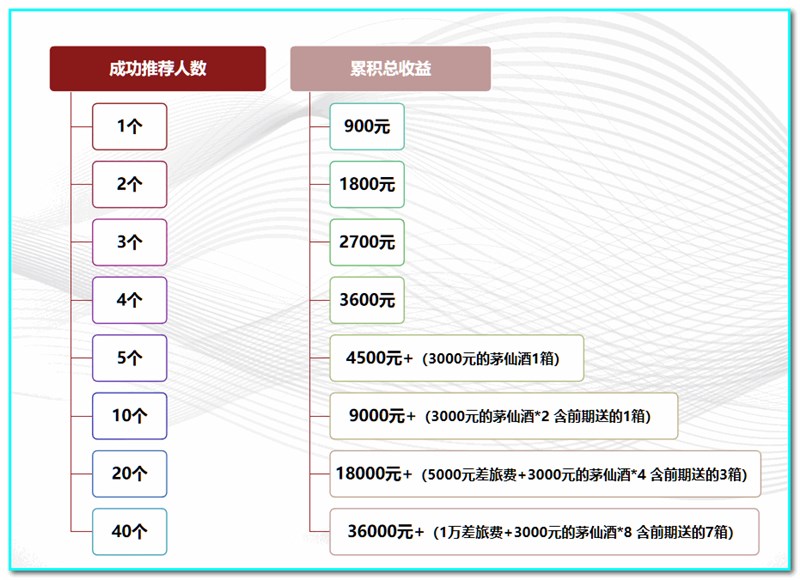 成功推荐人数

1个

2个

3个

4个

5个

10个

20个

40个

累积总收益

900元

1800元

2700元

3600元

4500元+（3000元的茅仙酒1箱）

9000元+（3000元的茅仙酒*2 含前期送的1箱）

18000元+（5000元差旅费+3000元的茅仙酒*4 含前期送的3箱）

36000元+（1万差旅费+3000元的茅仙酒*8 含前期送的7箱）